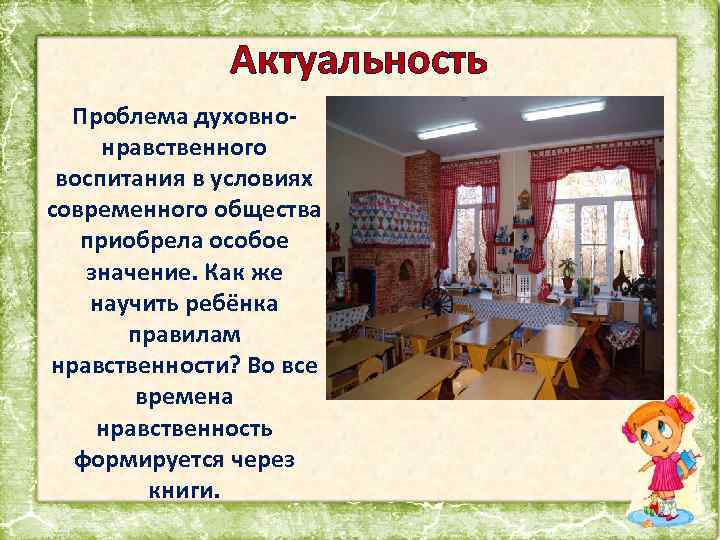 Актуальность

Проблема духовно-нравственного воспитания в условиях современного общества приобрела особое значение. Как же научить ребёнка правилам нравственности? Во все времена нравственность формируется через книги.